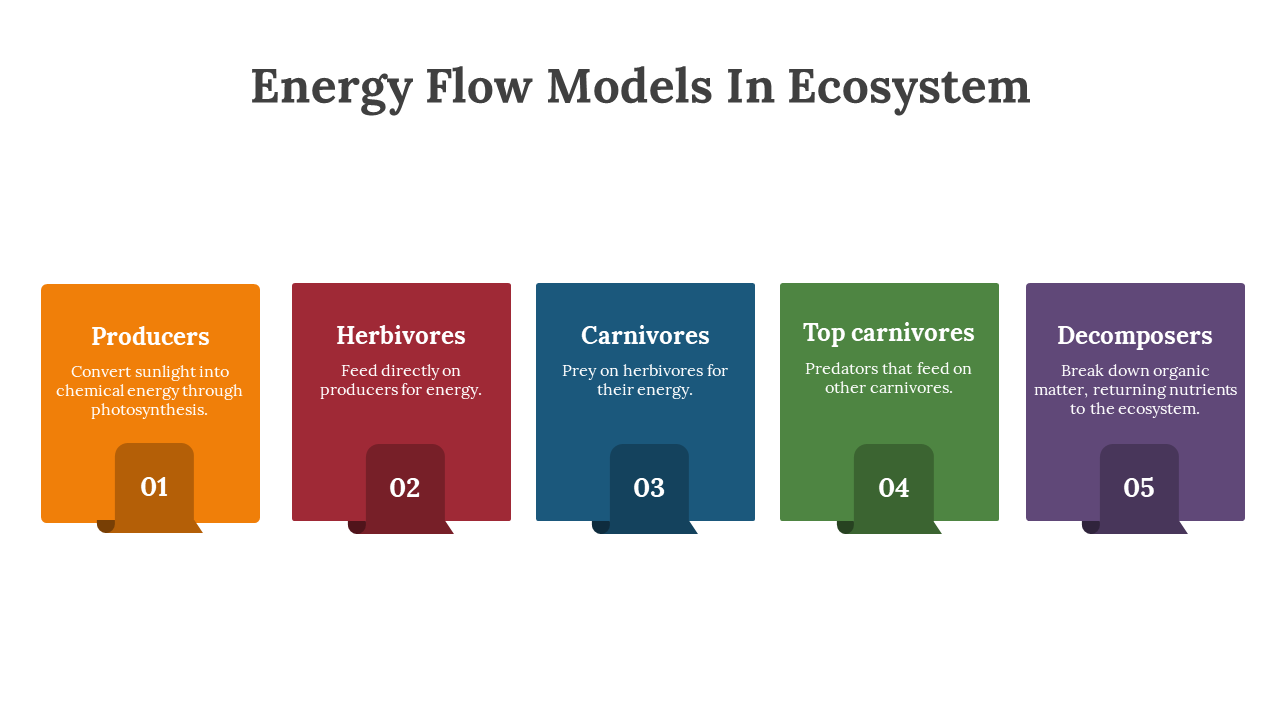 Energy Flow Models In Ecosystem

Producers

Convert sunlight into chemical energy through photosynthesis.

01

Herbivores

Feed directly on producers for energy.

02

Carnivores

Prey on herbivores for their energy.

03

Top carnivores

Predators that feed on other carnivores.

04

Decomposers

Break down organic matter, returning nutrients to the ecosystem.

05